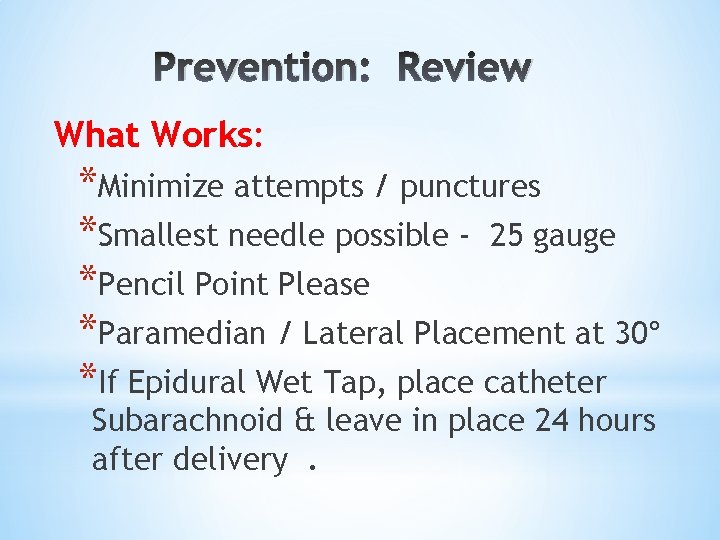 Prevention: Review

What Works:

*Minimize attempts / punctures

*Smallest needle possible - 25 gauge

*Pencil Point Please

*Paramedian / Lateral Placement at 30°

*If Epidural Wet Tap, place catheter Subarachnoid & leave in place 24 hours after delivery .